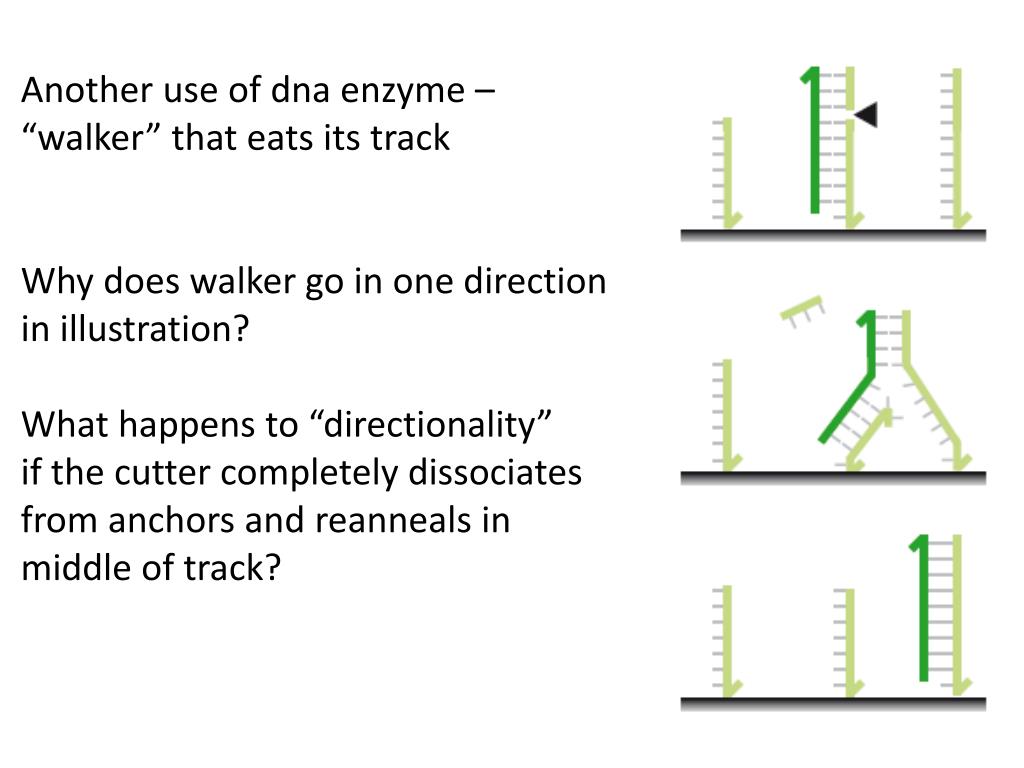 Another use of dna enzyme – “walker” that eats its track

Why does walker go in one direction in illustration?

What happens to “directionality” if the cutter completely dissociates from anchors and reanneals in middle of track?